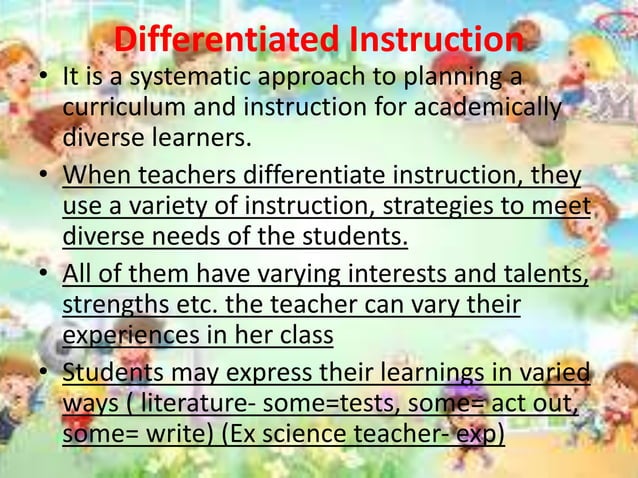 Differentiated Instruction

• It is a systematic approach to planning a curriculum and instruction for academically diverse learners.

• When teachers differentiate instruction, they use a variety of instruction, strategies to meet diverse needs of the students.

• All of them have varying interests and talents, strengths etc. the teacher can vary their experiences in her class

• Students may express their learnings in varied ways ( literature- some=tests, some= act out, some= write) (Ex science teacher- exp)